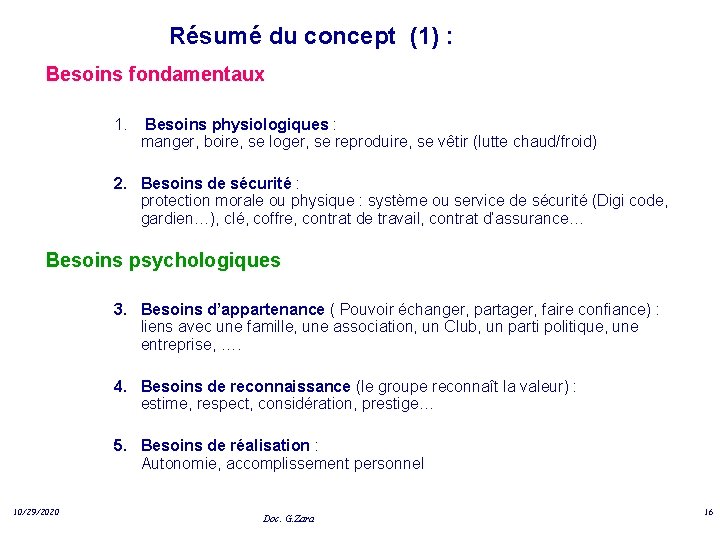 Résumé du concept (1) :

Besoins fondamentaux

1. Besoins physiologiques :
manger, boire, se loger, se reproduire, se vêtir (lutte chaud/froid)

2. Besoins de sécurité :
protection morale ou physique : système ou service de sécurité (Digi code, gardien…), clé, coffre, contrat de travail, contrat d'assurance…

Besoins psychologiques

3. Besoins d'appartenance ( Pouvoir échanger, partager, faire confiance) :
liens avec une famille, une association, un Club, un parti politique, une entreprise, ….

4. Besoins de reconnaissance (le groupe reconnaît la valeur) :
estime, respect, considération, prestige…

5. Besoins de réalisation :
Autonomie, accomplissement personnel

10/29/2020

Doc. G.Zara

16